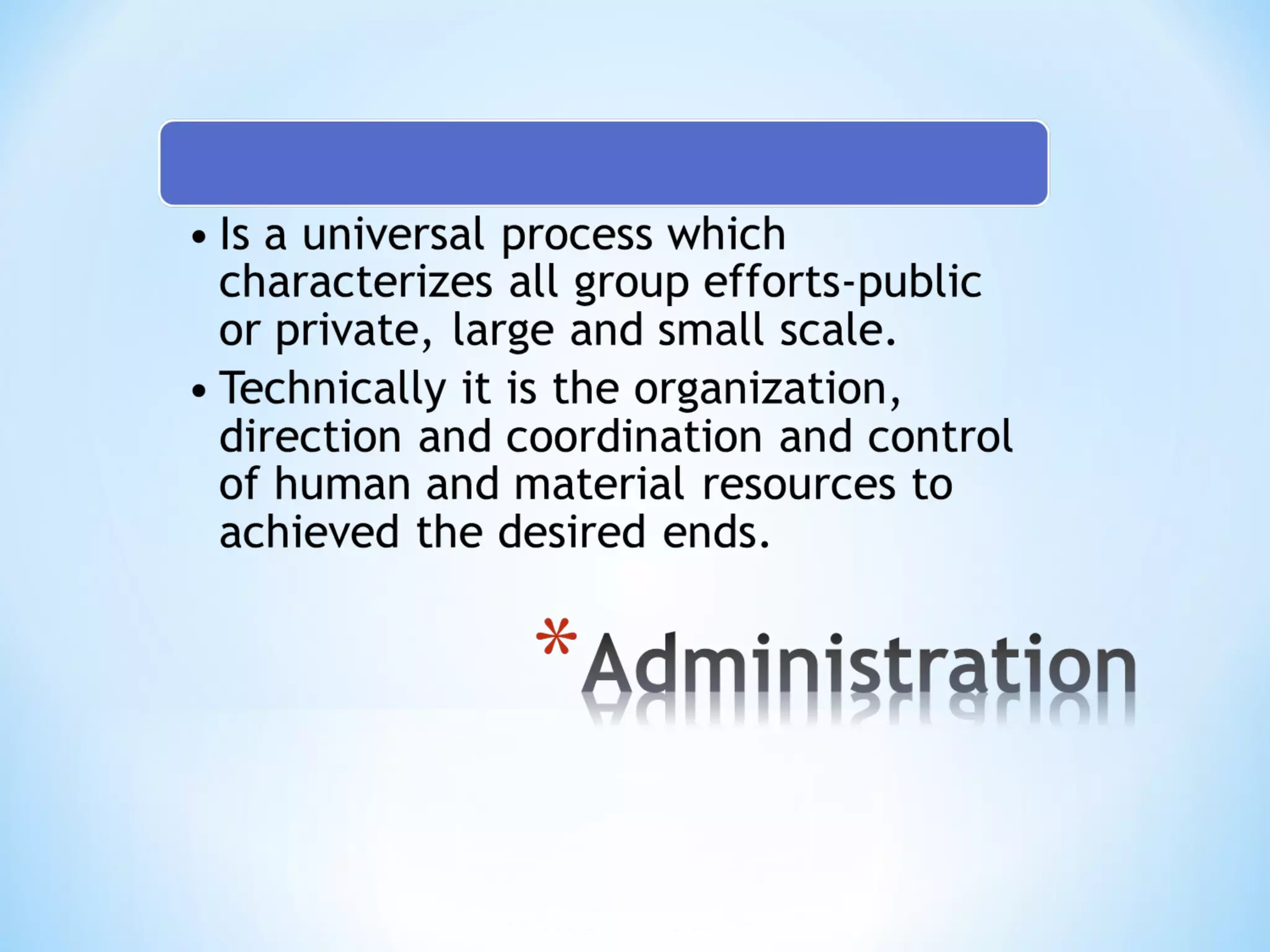 • Is a universal process which characterizes all group efforts-public or private, large and small scale.

• Technically it is the organization, direction and coordination and control of human and material resources to achieved the desired ends.

*Administration